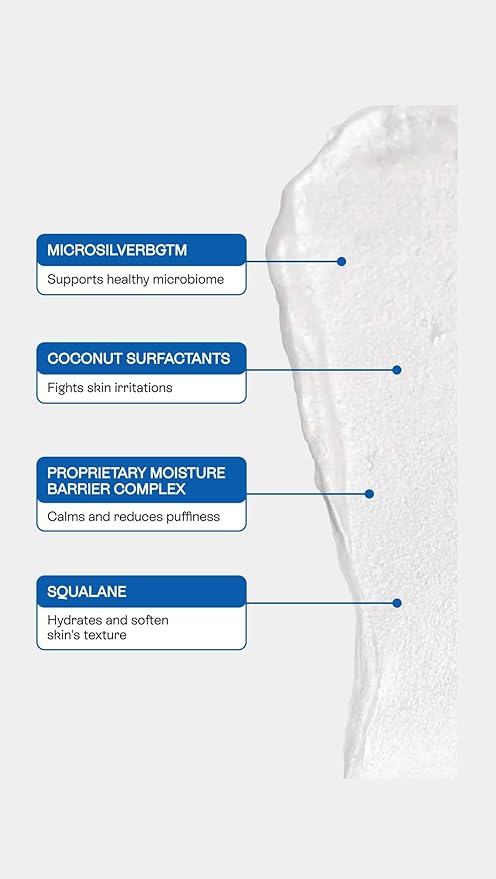 MICROSILVERBGTM
Supports healthy microbiome

COCONUT SURFACTANTS
Fights skin irritations

PROPRIETARY MOISTURE BARRIER COMPLEX
Calms and reduces puffiness

SQUALANE
Hydrates and soften skin's texture